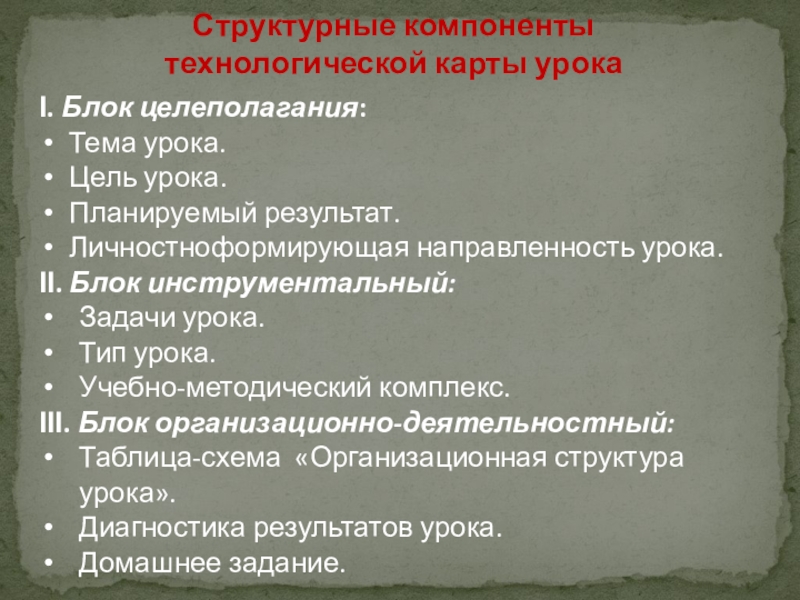 Структурные компоненты технологической карты урока

I. Блок целеполагания:
• Тема урока.
• Цель урока.
• Планируемый результат.
• Личностноформирующая направленность урока.

II. Блок инструментальный:
• Задачи урока.
• Тип урока.
• Учебно-методический комплекс.

III. Блок организационно-деятельностный:
• Таблица-схема «Организационная структура урока».
• Диагностика результатов урока.
• Домашнее задание.